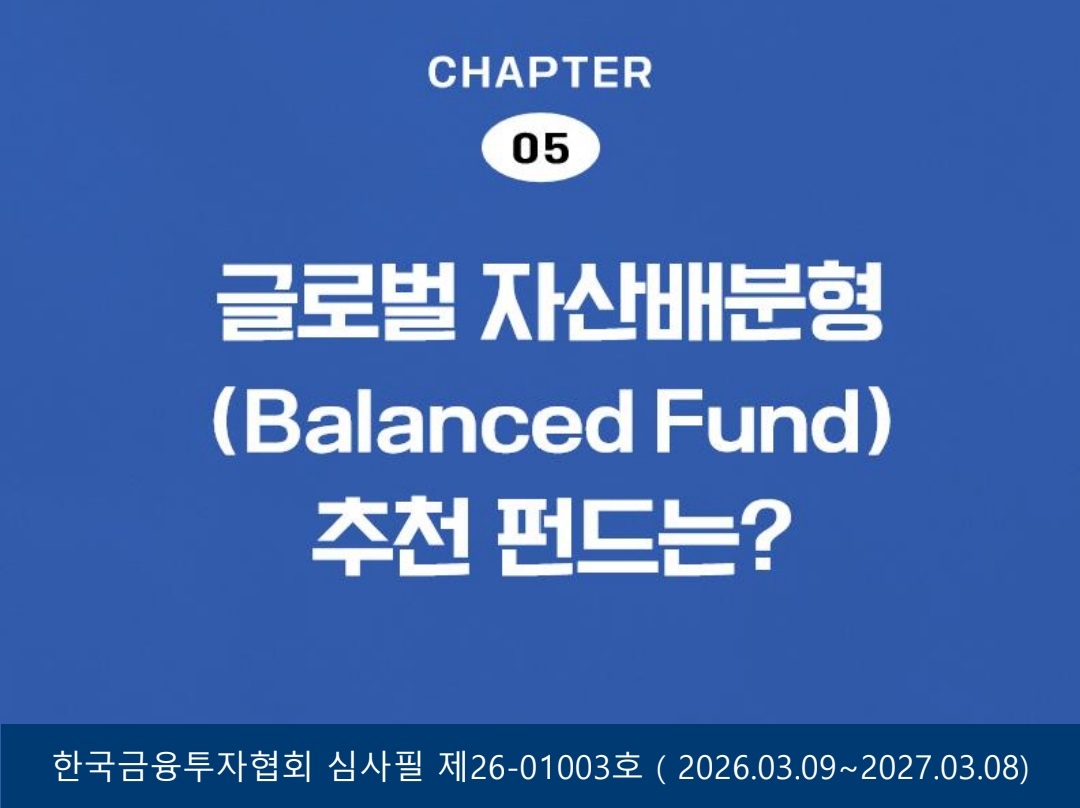 CHAPTER
05

글로벌 자산배분형 (Balanced Fund) 추천 펀드는?

한국금융투자협회 심사필 제26-01003호 ( 2026.03.09~2027.03.08)